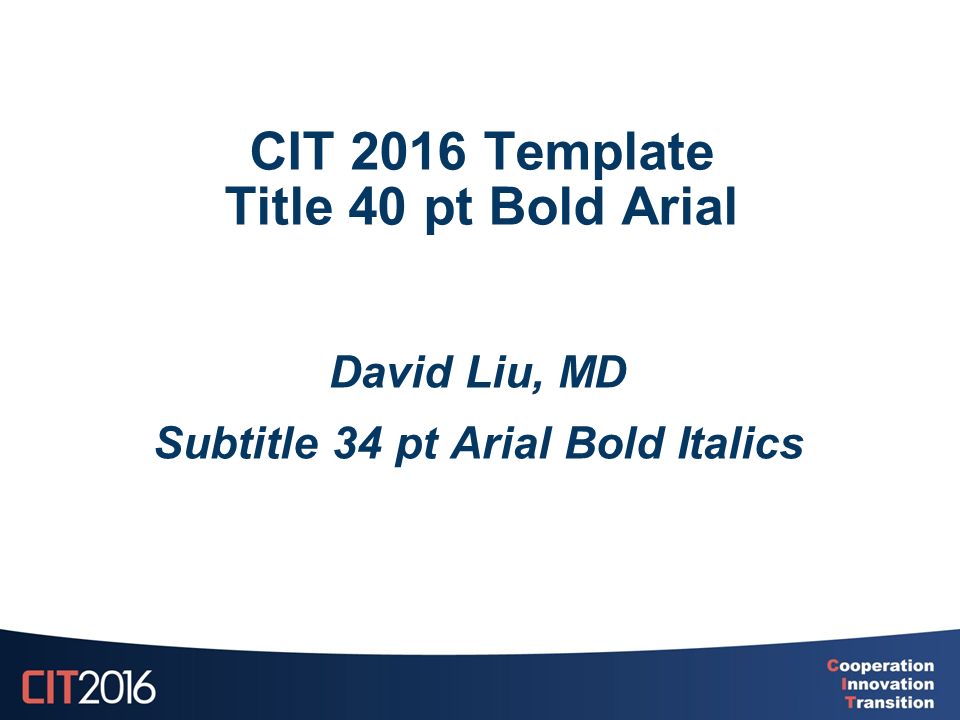 CIT 2016 Template
Title 40 pt Bold Arial

David Liu, MD

Subtitle 34 pt Arial Bold Italics

CIT2016

Cooperation
Innovation
Transition